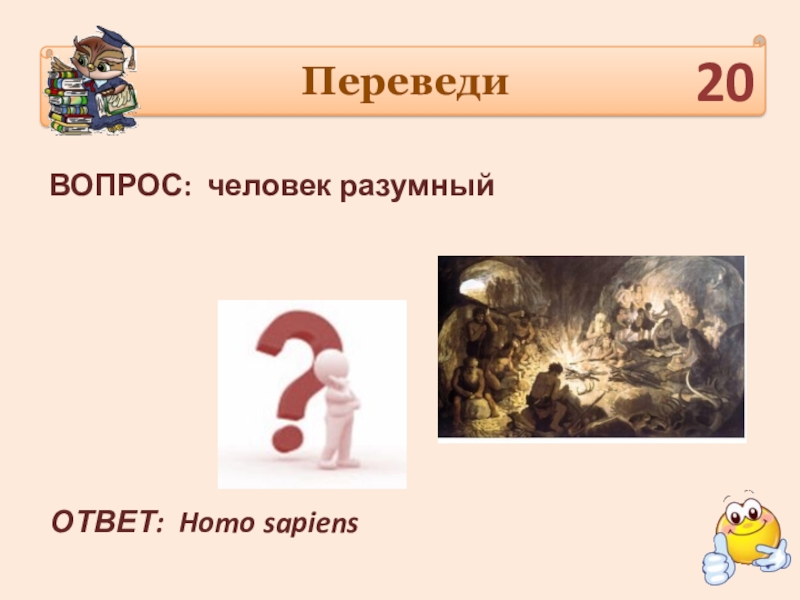 Переведи

20

ВОПРОС: человек разумный

ОТВЕТ: Homo sapiens